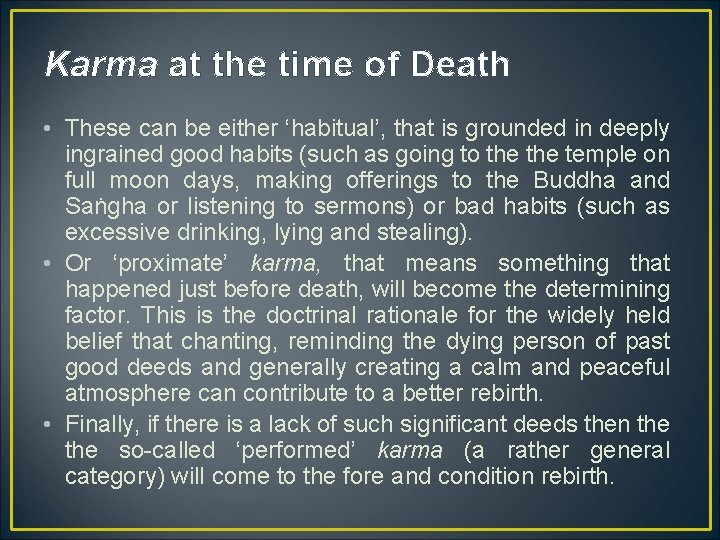 Karma at the time of Death

• These can be either ‘habitual’, that is grounded in deeply ingrained good habits (such as going to the the temple on full moon days, making offerings to the Buddha and Saṅgha or listening to sermons) or bad habits (such as excessive drinking, lying and stealing).

• Or ‘proximate’ karma, that means something that happened just before death, will become the determining factor. This is the doctrinal rationale for the widely held belief that chanting, reminding the dying person of past good deeds and generally creating a calm and peaceful atmosphere can contribute to a better rebirth.

• Finally, if there is a lack of such significant deeds then the the so-called ‘performed’ karma (a rather general category) will come to the fore and condition rebirth.